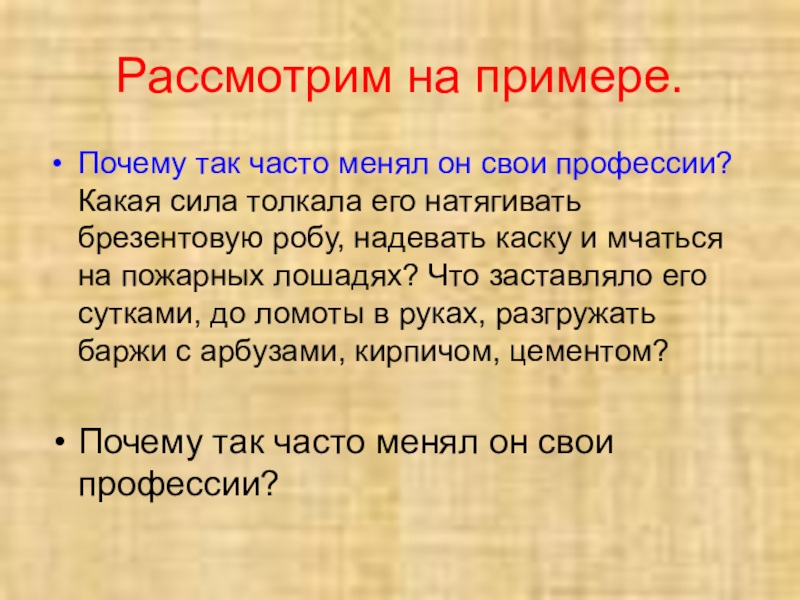 Рассмотрим на примере.

• Почему так часто менял он свои профессии? Какая сила толкала его натягивать брезентовую робу, надевать каску и мчаться на пожарных лошадях? Что заставляло его сутками, до ломоты в руках, разгружать баржи с арбузами, кирпичом, цементом?

• Почему так часто менял он свои профессии?